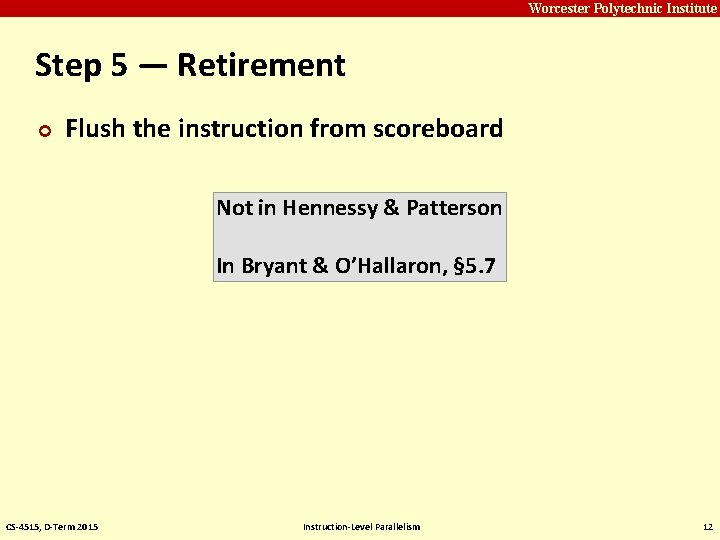 Worcester Polytechnic Institute

Step 5 — Retirement

Flush the instruction from scoreboard

Not in Hennessy & Patterson

In Bryant & O'Hallaron, §5.7

CS-4515, D-Term 2015

Instruction-Level Parallelism

12